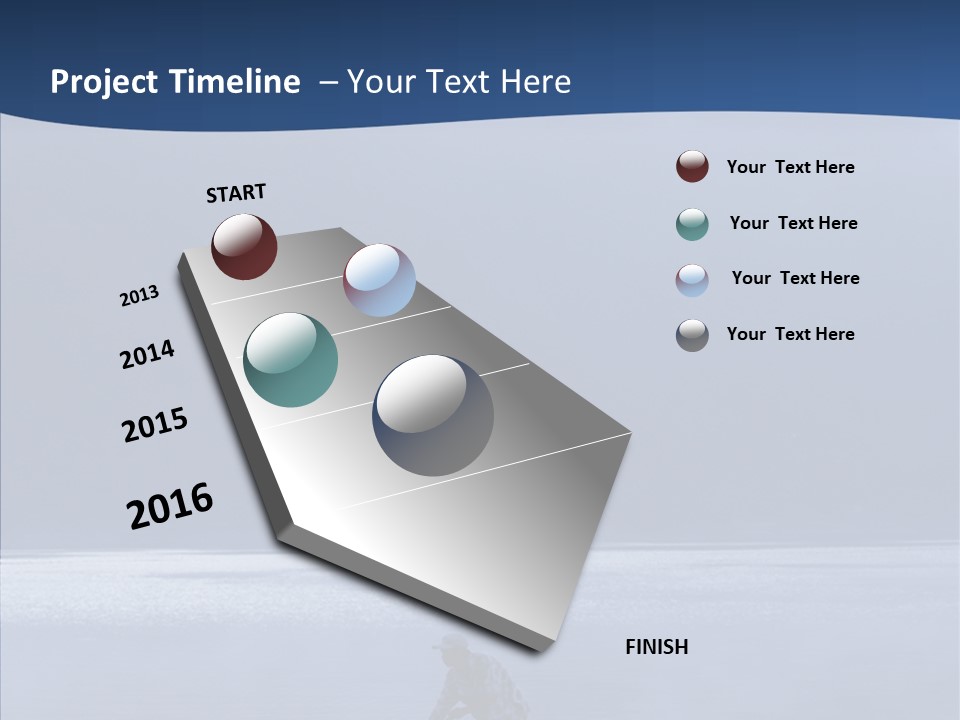 Project Timeline – Your Text Here

START

2013

2014

2015

2016

FINISH

Your Text Here

Your Text Here

Your Text Here

Your Text Here